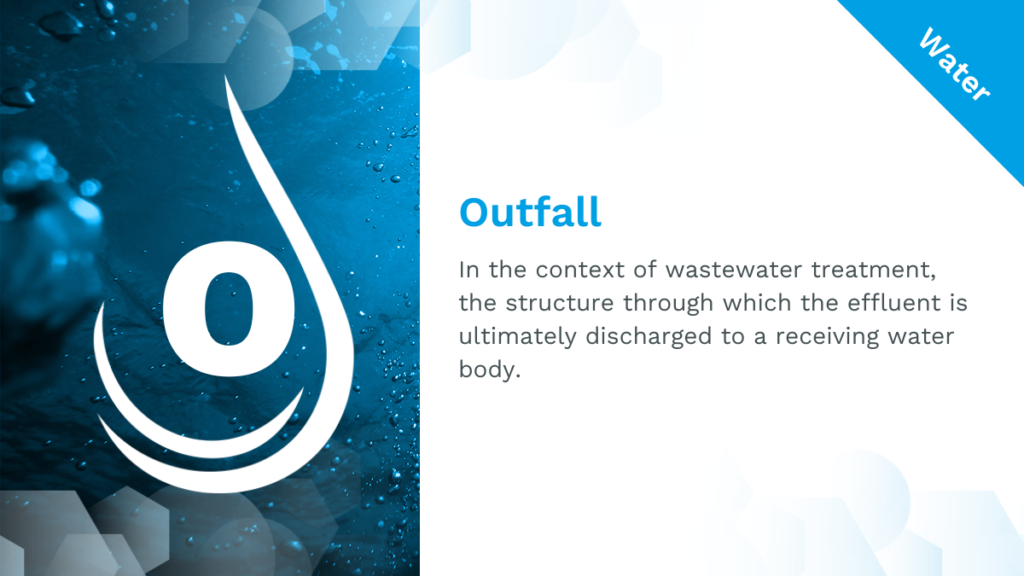 O

Water

Outfall

In the context of wastewater treatment, the structure through which the effluent is ultimately discharged to a receiving water body.